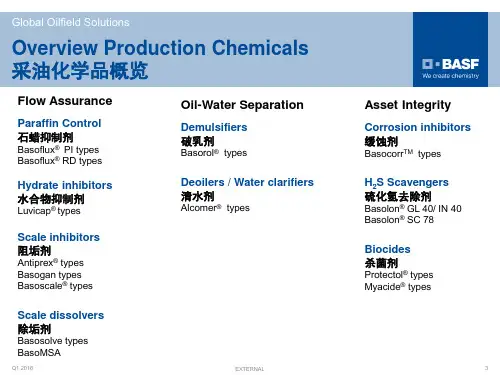 Global Oilfield Solutions

Overview Production Chemicals
采油化学品概览

BASF
We create chemistry

Flow Assurance

Paraffin Control
石蜡抑制剂
Basoflux® PI types
Basoflux® RD types

Hydrate inhibitors
水合物抑制剂
Luvicap® types

Scale inhibitors
阻垢剂
Antiprex® types
Basogan types
Basoscale® types

Scale dissolvers
除垢剂
Basosolve types
BasoMSA

Oil-Water Separation

Demulsifiers
破乳剂
Basorol® types

Deoilers / Water clarifiers
清水剂
Alcomer® types

Asset Integrity

Corrosion inhibitors
缓蚀剂
Basocorr™ types

$H_2S$ Scavengers
硫化氢去除剂
Basolon® GL 40/ IN 40
Basolon® SC 78

Biocides
杀菌剂
Protectol® types
Myacide® types

Q1 2016

EXTERNAL

3